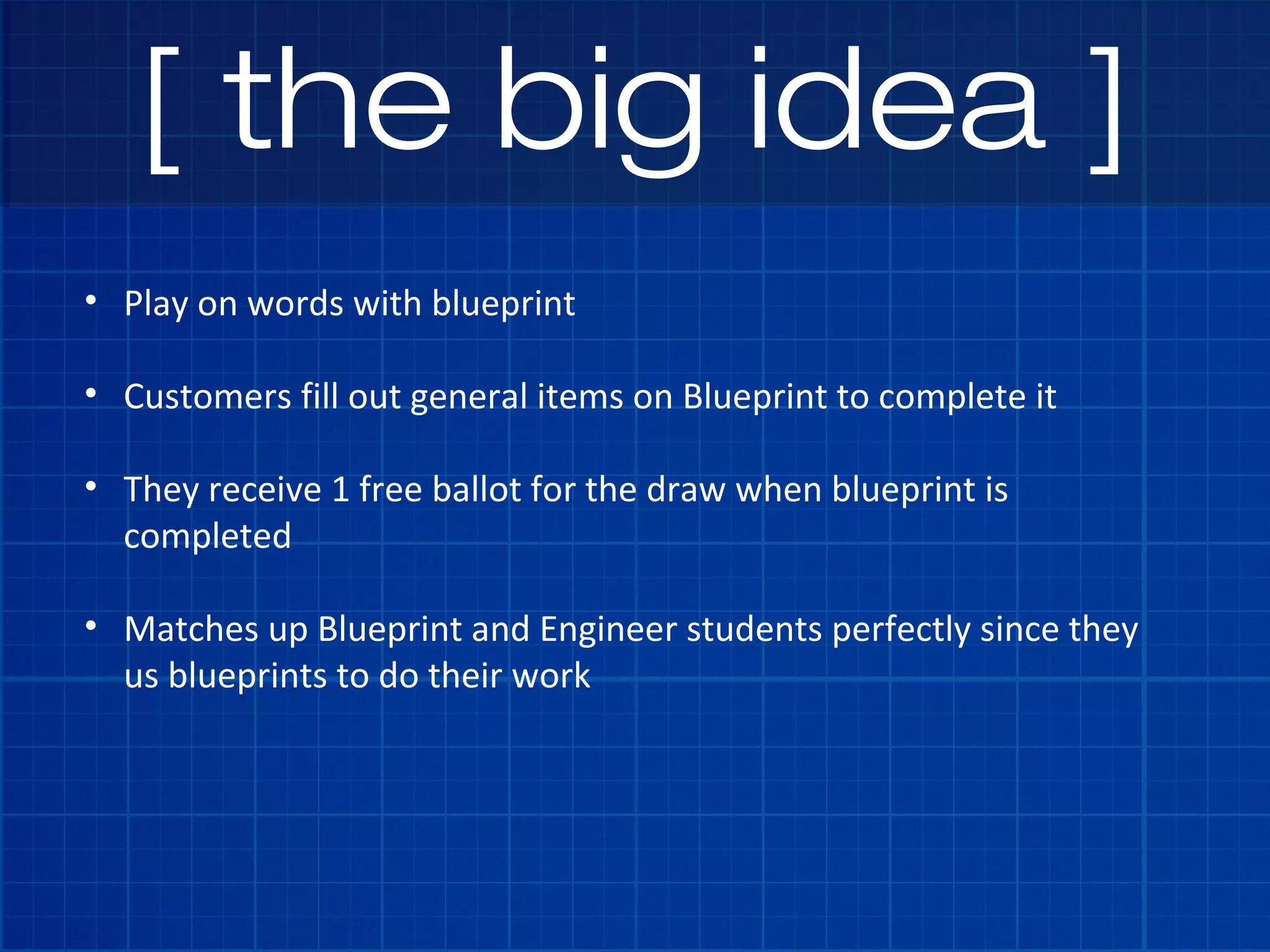 [ the big idea ]

• Play on words with blueprint

• Customers fill out general items on Blueprint to complete it

• They receive 1 free ballot for the draw when blueprint is completed

• Matches up Blueprint and Engineer students perfectly since they us blueprints to do their work